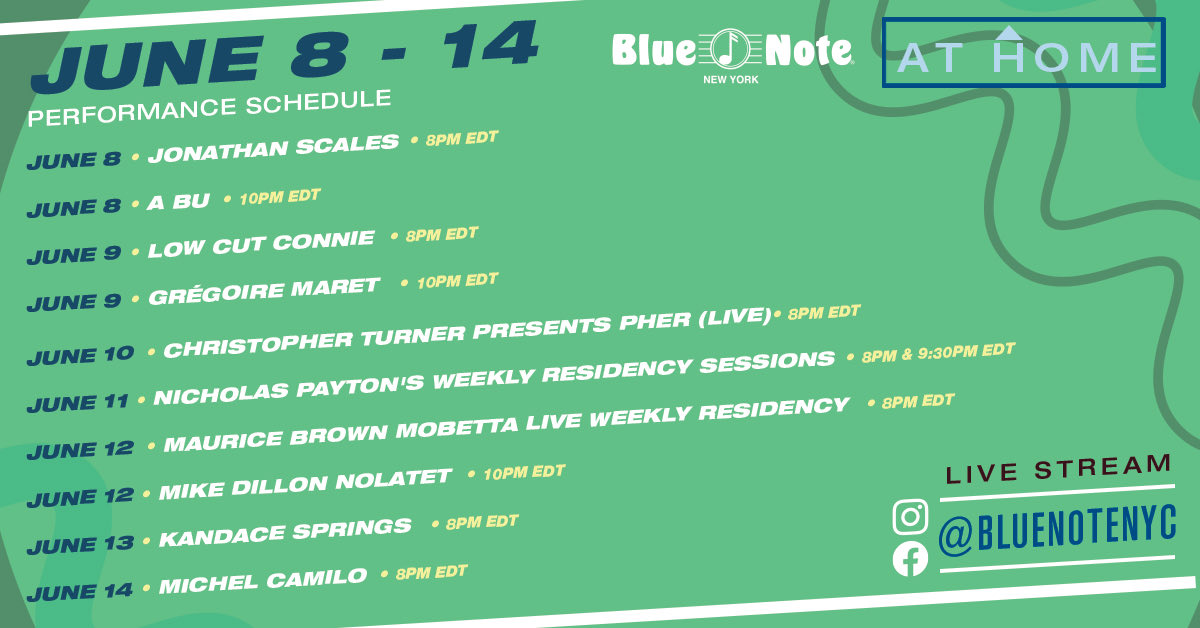 JUNE 8 - 14
PERFORMANCE SCHEDULE

Blue Note
NEW YORK

AT HOME

JUNE 8 • JONATHAN SCALES • 8PM EDT
JUNE 8 • A BU • 10PM EDT
JUNE 9 • LOW CUT CONNIE • 8PM EDT
JUNE 9 • GRÉGOIRE MARET • 10PM EDT
JUNE 10 • CHRISTOPHER TURNER PRESENTS PHER (LIVE) • 8PM EDT
JUNE 11 • NICHOLAS PAYTON'S WEEKLY RESIDENCY SESSIONS • 8PM & 9:30PM EDT
JUNE 12 • MAURICE BROWN MOBETTA LIVE WEEKLY RESIDENCY • 8PM EDT
JUNE 12 • MIKE DILLON NOLATET • 10PM EDT
JUNE 13 • KANDACE SPRINGS • 8PM EDT
JUNE 14 • MICHEL CAMILO • 8PM EDT

LIVE STREAM
@BLUENOTENYC